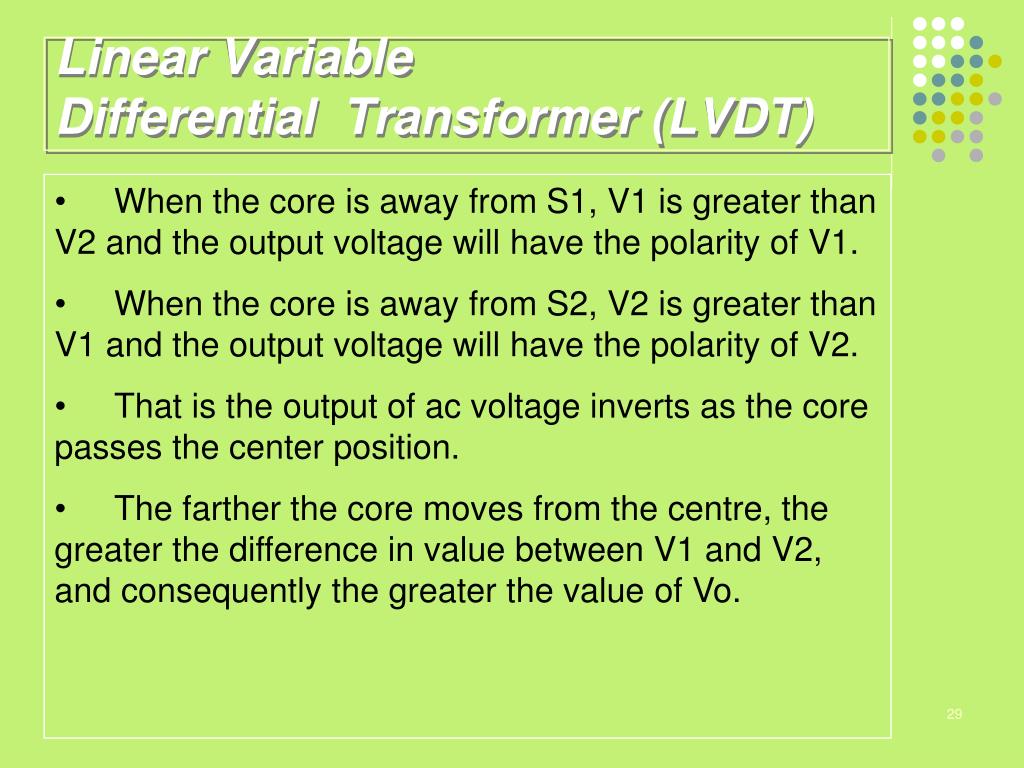 Linear Variable
Differential Transformer (LVDT)

• When the core is away from S1, V1 is greater than V2 and the output voltage will have the polarity of V1.

• When the core is away from S2, V2 is greater than V1 and the output voltage will have the polarity of V2.

• That is the output of ac voltage inverts as the core passes the center position.

• The farther the core moves from the centre, the greater the difference in value between V1 and V2, and consequently the greater the value of Vo.

29